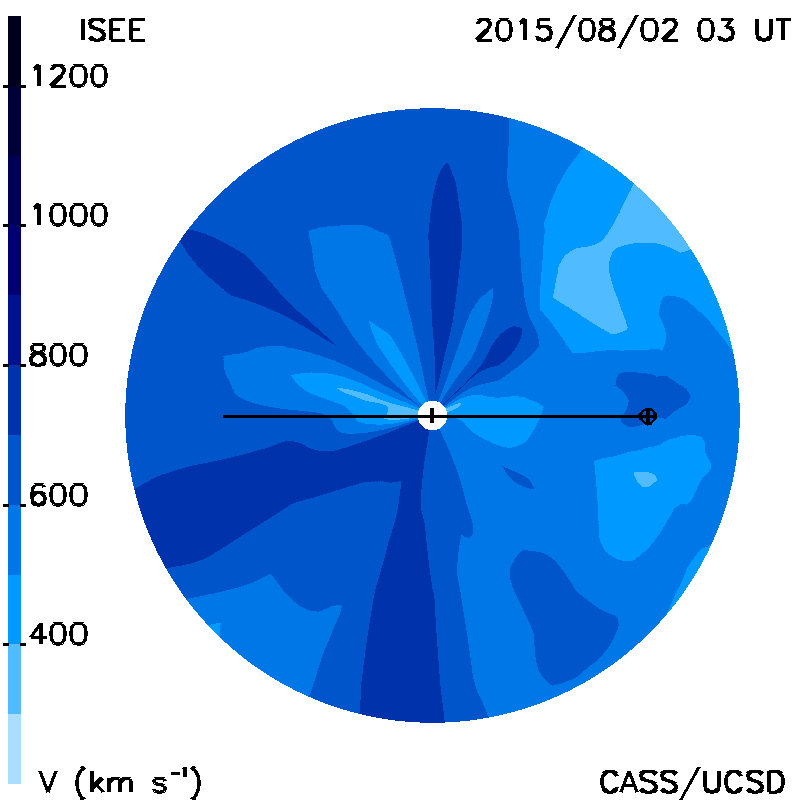 ISEE

2015/08/02 03 UT

1200

1000

800

600

400

V (km s$^{-1}$)

CASS/UCSD